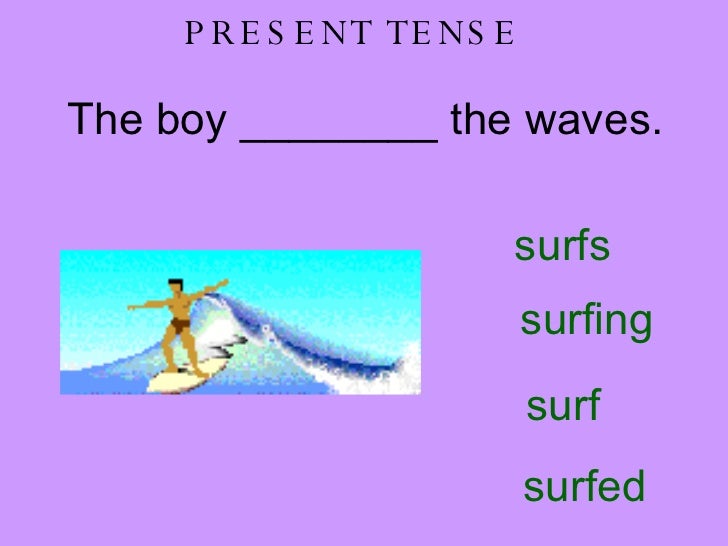 PRESENT TENSE

The boy _________ the waves.

surfs

surfing

surf

surfed